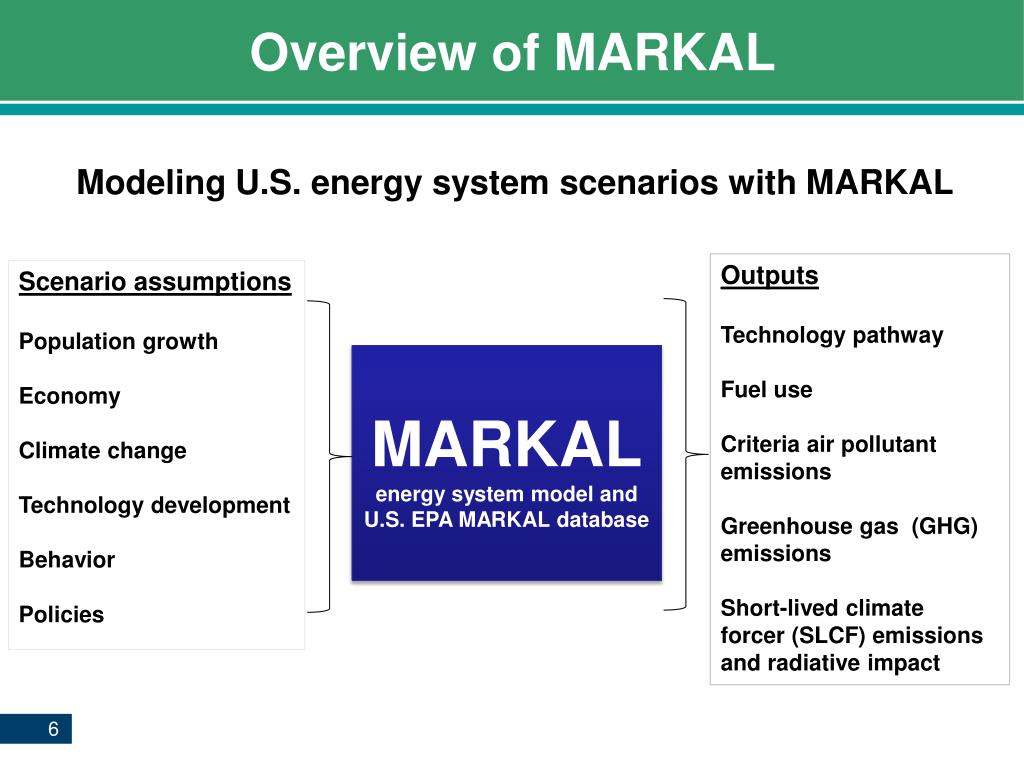 Overview of MARKAL

Modeling U.S. energy system scenarios with MARKAL

Scenario assumptions

Population growth

Economy

Climate change

Technology development

Behavior

Policies

MARKAL
energy system model and U.S. EPA MARKAL database

Outputs

Technology pathway

Fuel use

Criteria air pollutant emissions

Greenhouse gas (GHG) emissions

Short-lived climate forcer (SLCF) emissions and radiative impact

6